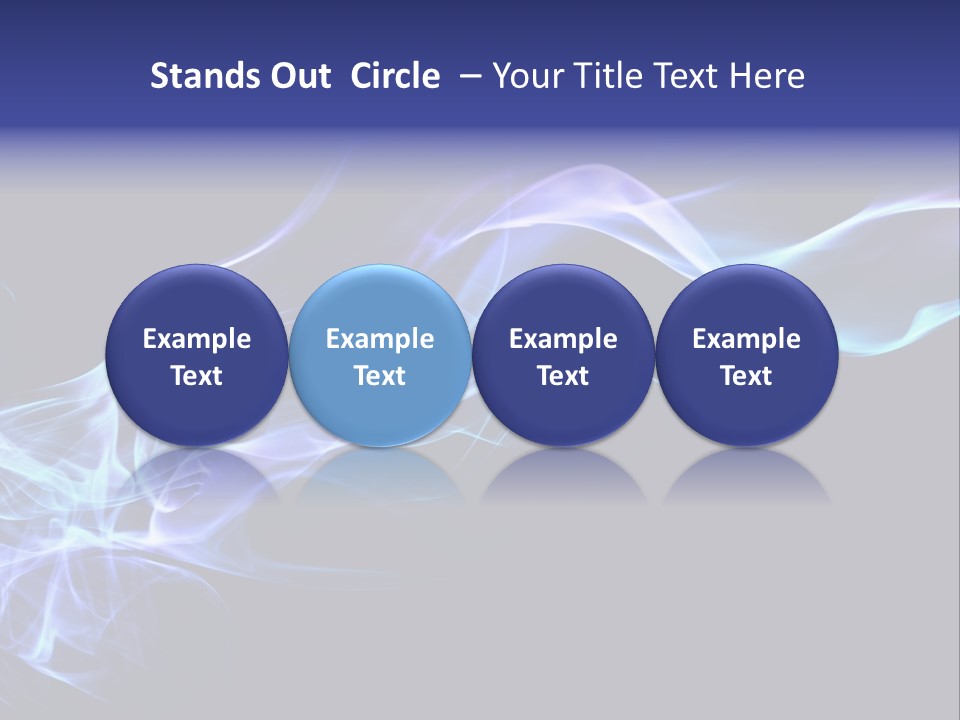 Stands Out Circle – Your Title Text Here

Example Text

Example Text

Example Text

Example Text